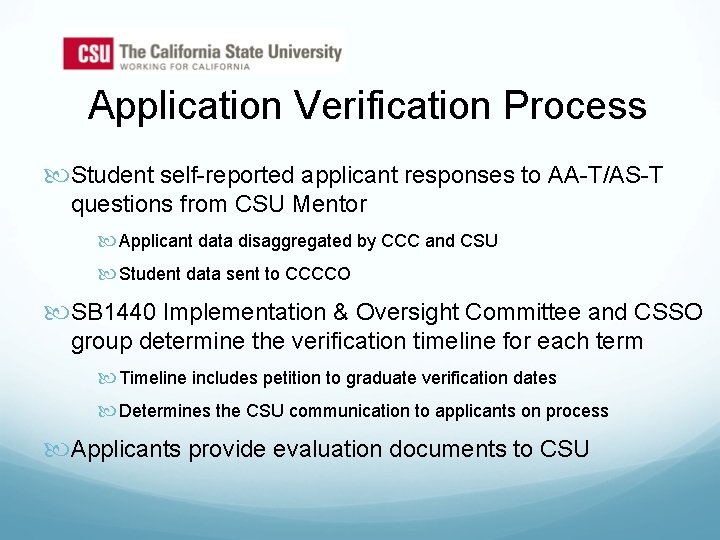 CSU The California State University
WORKING FOR CALIFORNIA

Application Verification Process

Student self-reported applicant responses to AA-T/AS-T questions from CSU Mentor

Applicant data disaggregated by CCC and CSU

Student data sent to CCCCO

SB1440 Implementation & Oversight Committee and CSSO group determine the verification timeline for each term

Timeline includes petition to graduate verification dates

Determines the CSU communication to applicants on process

Applicants provide evaluation documents to CSU